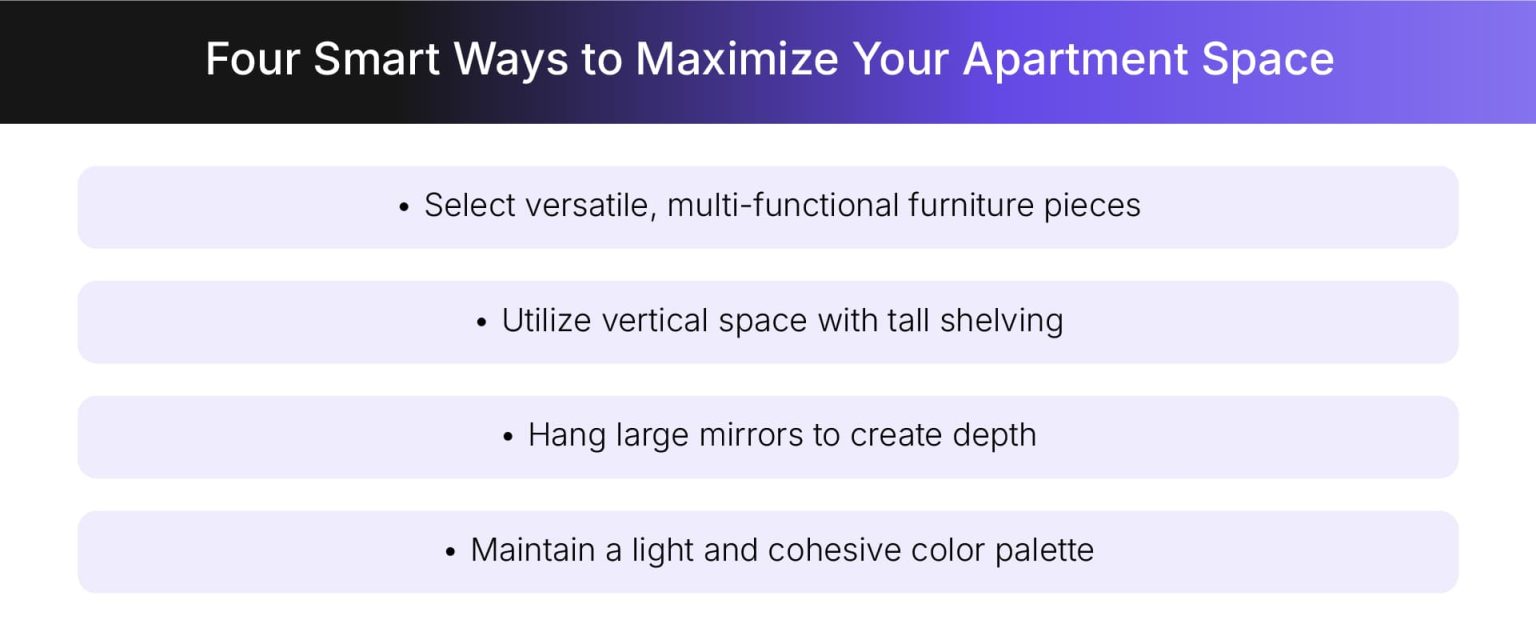 Four Smart Ways to Maximize Your Apartment Space

• Select versatile, multi-functional furniture pieces

• Utilize vertical space with tall shelving

• Hang large mirrors to create depth

• Maintain a light and cohesive color palette